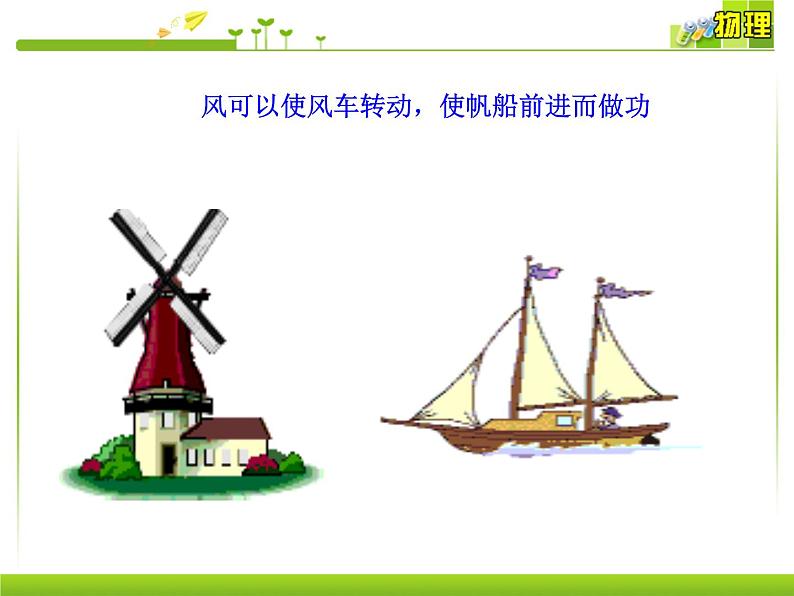 物理

风可以使风车转动，使帆船前进而做功